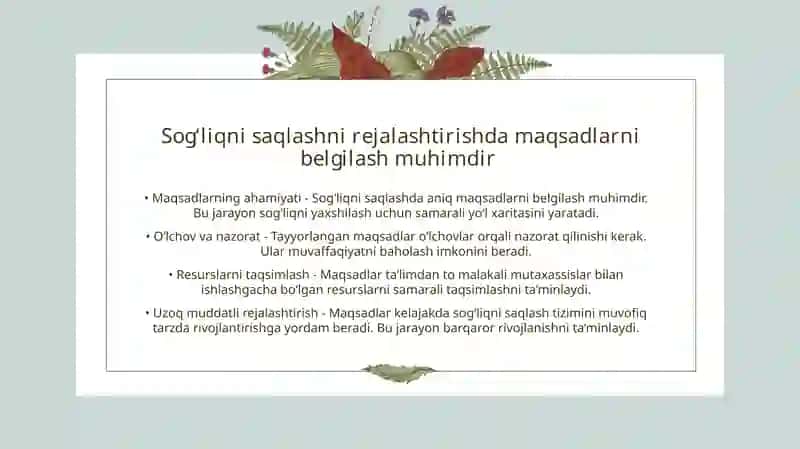 Sog'liqni saqlashni rejalashtirishda maqsadlarni belgilash muhimdir

• Maqsadlarning ahamiyati - Sog'liqni saqlashda aniq maqsadlarni belgilash muhimdir. Bu jarayon sog'liqni yaxshilash uchun samarali yo'l xaritasini yaratadi.

• O'lchov va nazorat - Tayyorlangan maqsadlar o'lchovlar orqali nazorat qilinishi kerak. Ular muvaffaqiyatni baholash imkonini beradi.

• Resurslarni taqsimlash - Maqsadlar ta'limdan to malakali mutaxassislar bilan ishlashgacha bo'lgan resurslarni samarali taqsimlashni ta'minlaydi.

• Uzoq muddatli rejalashtirish - Maqsadlar kelajakda sog'liqni saqlash tizimini muvofiq tarzda rivojlantirishga yordam beradi. Bu jarayon barqaror rivojlanishni ta'minlaydi.